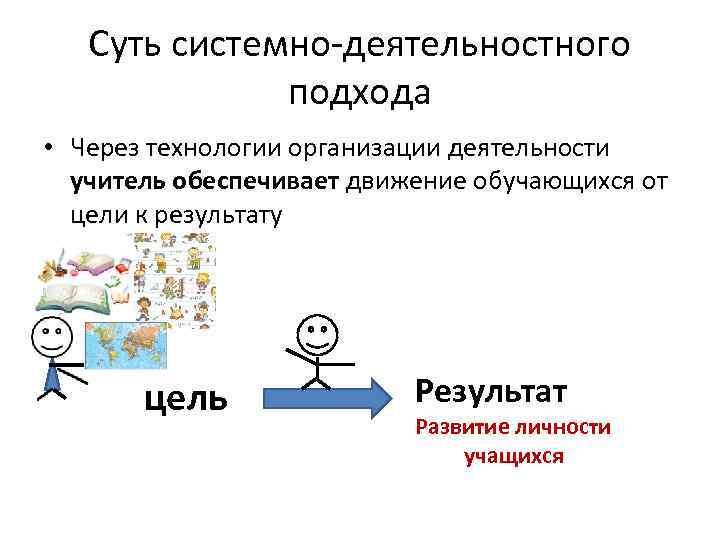 Суть системно-деятельностного подхода

• Через технологии организации деятельности учитель обеспечивает движение обучающихся от цели к результату

цель

Результат

Развитие личности учащихся